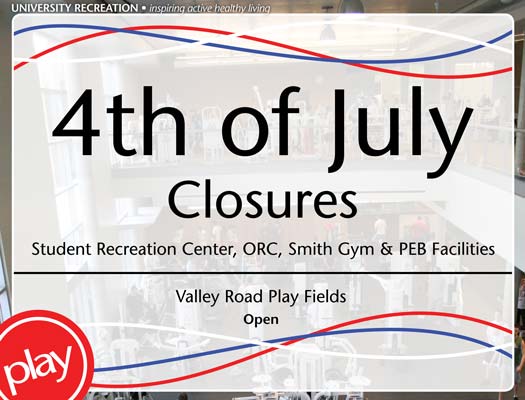 UNIVERSITY RECREATION • inspiring active healthy living

4th of July
Closures

Student Recreation Center, ORC, Smith Gym & PEB Facilities

Valley Road Play Fields
Open

play